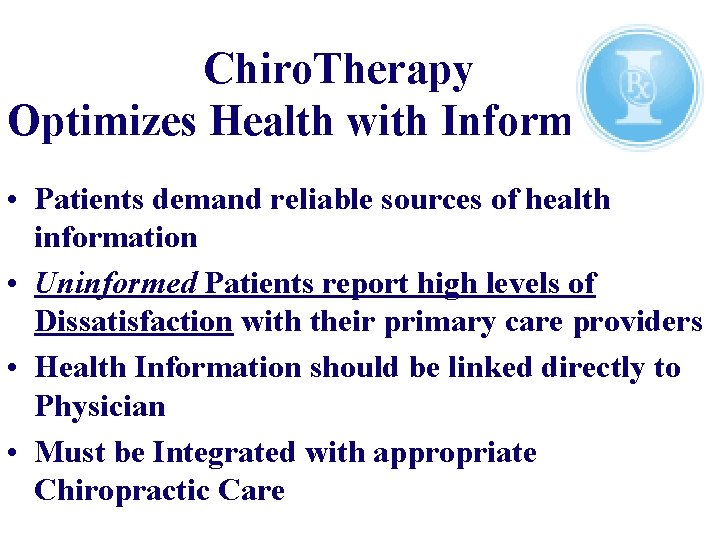 ChiroTherapy
Optimizes Health with Inform

Rx

• Patients demand reliable sources of health information

• Uninformed Patients report high levels of Dissatisfaction with their primary care providers

• Health Information should be linked directly to Physician

• Must be Integrated with appropriate Chiropractic Care